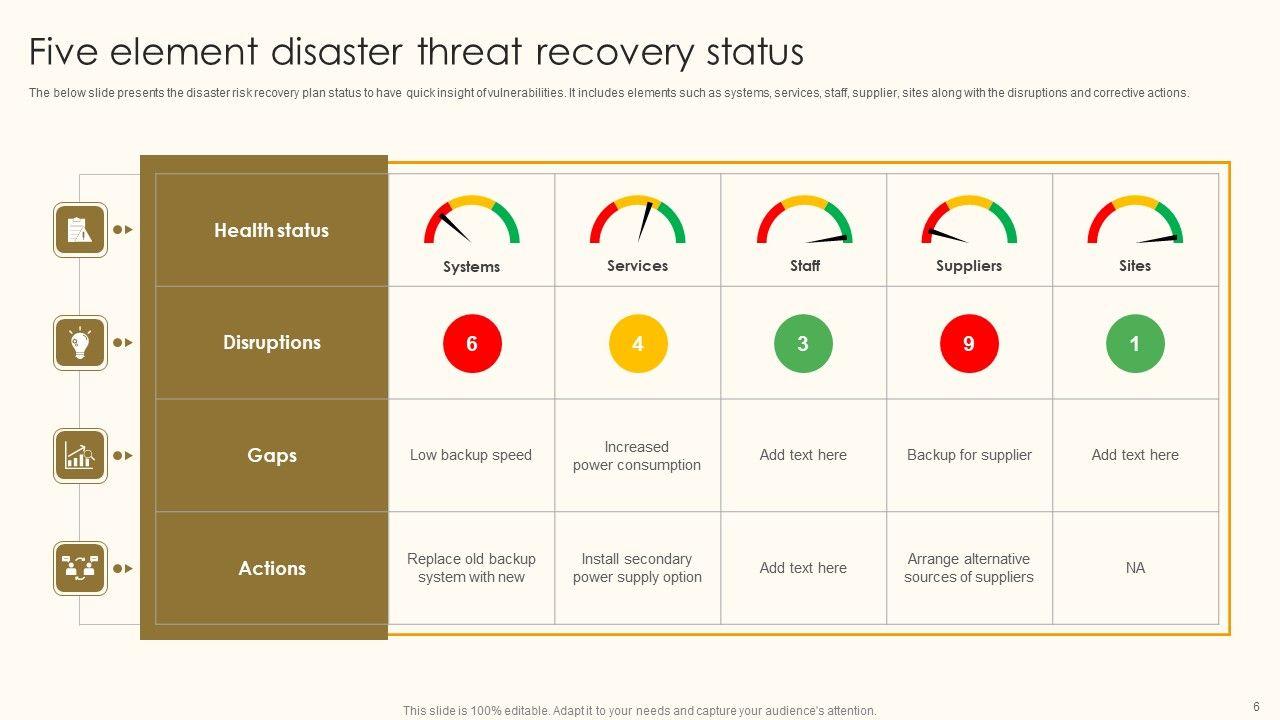 Five element disaster threat recovery status

The below slide presents the disaster risk recovery plan status to have quick insight of vulnerabilities. It includes elements such as systems, services, staff, supplier, sites along with the disruptions and corrective actions.

| Health status | Systems | Services | Staff | Suppliers | Sites |
|---|---|---|---|---|---|
| Disruptions | 6 | 4 | 3 | 9 | 1 |
| Gaps | Low backup speed | Increased power consumption | Add text here | Backup for supplier | Add text here |
| Actions | Replace old backup system with new | Install secondary power supply option | Add text here | Arrange alternative sources of suppliers | NA |

This slide is 100% editable. Adapt it to your needs and capture your audience's attention.

6